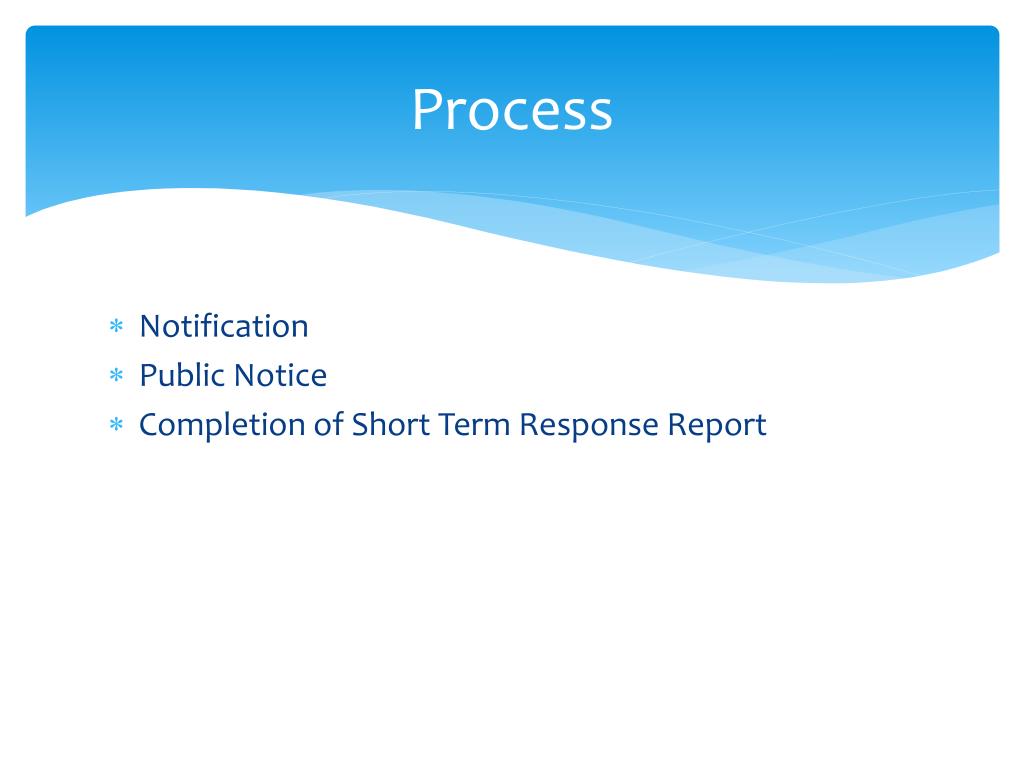 Process

* Notification
* Public Notice
* Completion of Short Term Response Report